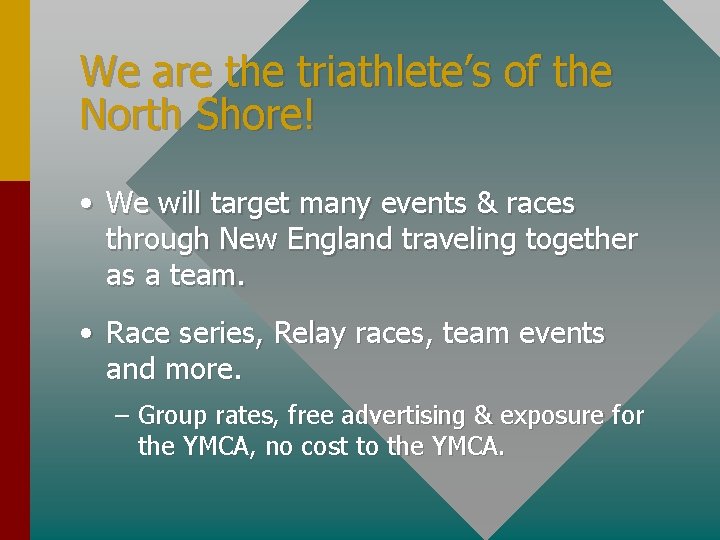 We are the triathlete's of the North Shore!

• We will target many events & races through New England traveling together as a team.

• Race series, Relay races, team events and more.

– Group rates, free advertising & exposure for the YMCA, no cost to the YMCA.